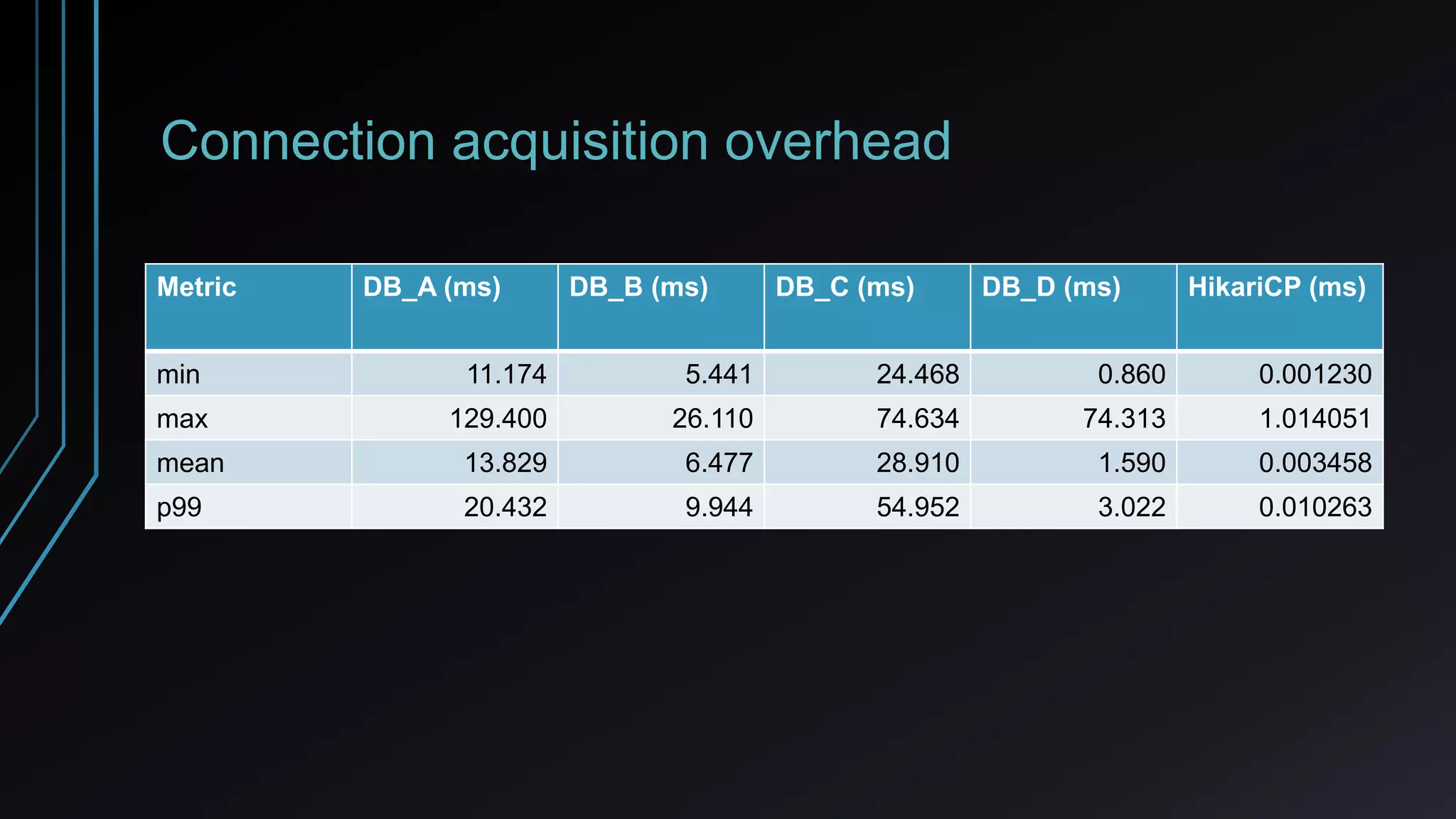 Connection acquisition overhead

| Metric | DB_A (ms) | DB_B (ms) | DB_C (ms) | DB_D (ms) | HikariCP (ms) |
|---|---|---|---|---|---|
| min | 11.174 | 5.441 | 24.468 | 0.860 | 0.001230 |
| max | 129.400 | 26.110 | 74.634 | 74.313 | 1.014051 |
| mean | 13.829 | 6.477 | 28.910 | 1.590 | 0.003458 |
| p99 | 20.432 | 9.944 | 54.952 | 3.022 | 0.010263 |